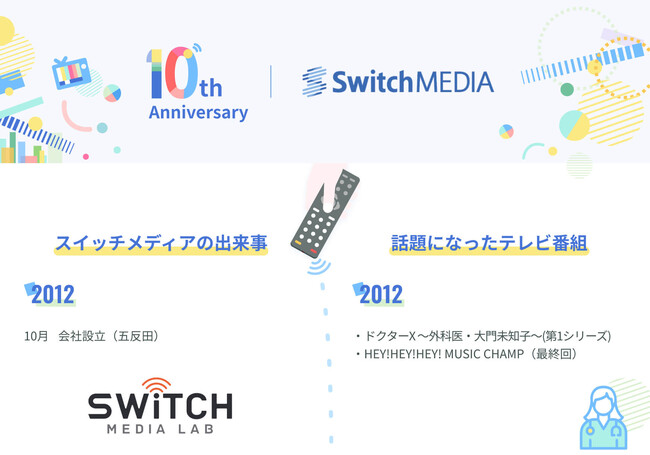 10th Anniversary

SwitchMEDIA

スイッチメディアの出来事

2012

10月　会社設立（五反田）

SWiTCH
MEDIA LAB

話題になったテレビ番組

2012

・ドクターX～外科医・大門未知子～(第1シリーズ)
・HEY!HEY!HEY! MUSIC CHAMP（最終回）